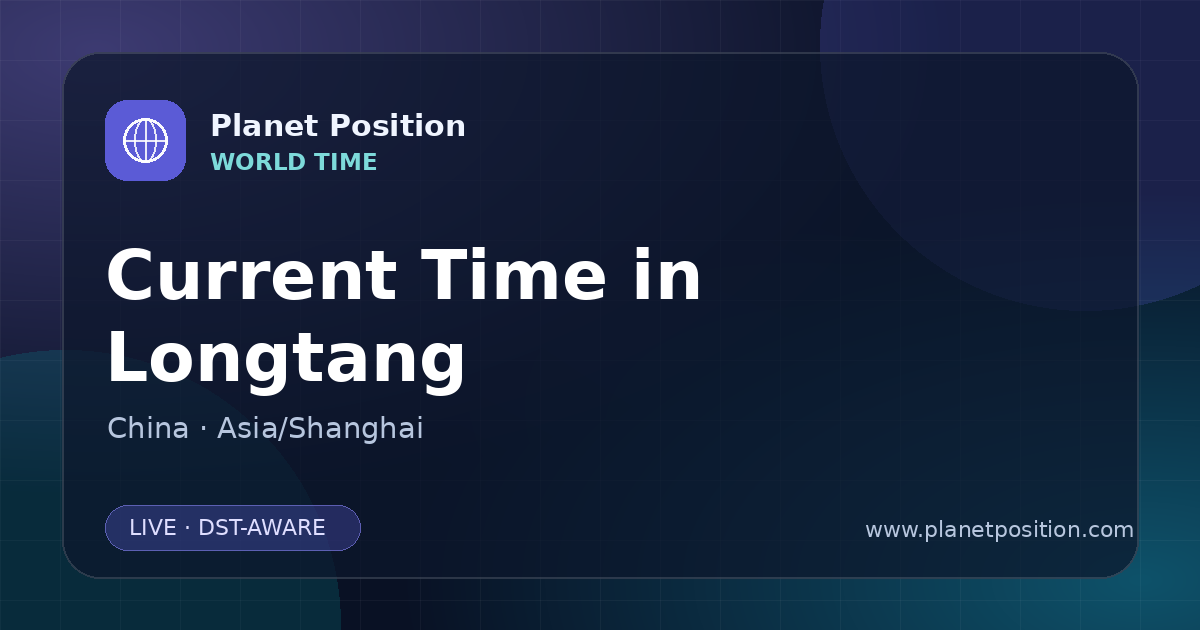 Planet Position
WORLD TIME

Current Time in Longtang

China · Asia/Shanghai

LIVE · DST-AWARE

www.planetposition.com